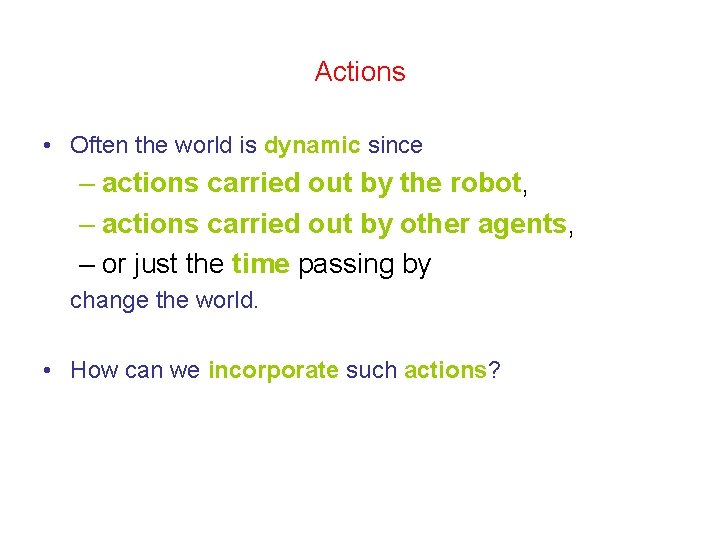 Actions

• Often the world is dynamic since
– actions carried out by the robot,
– actions carried out by other agents,
– or just the time passing by
change the world.

• How can we incorporate such actions?